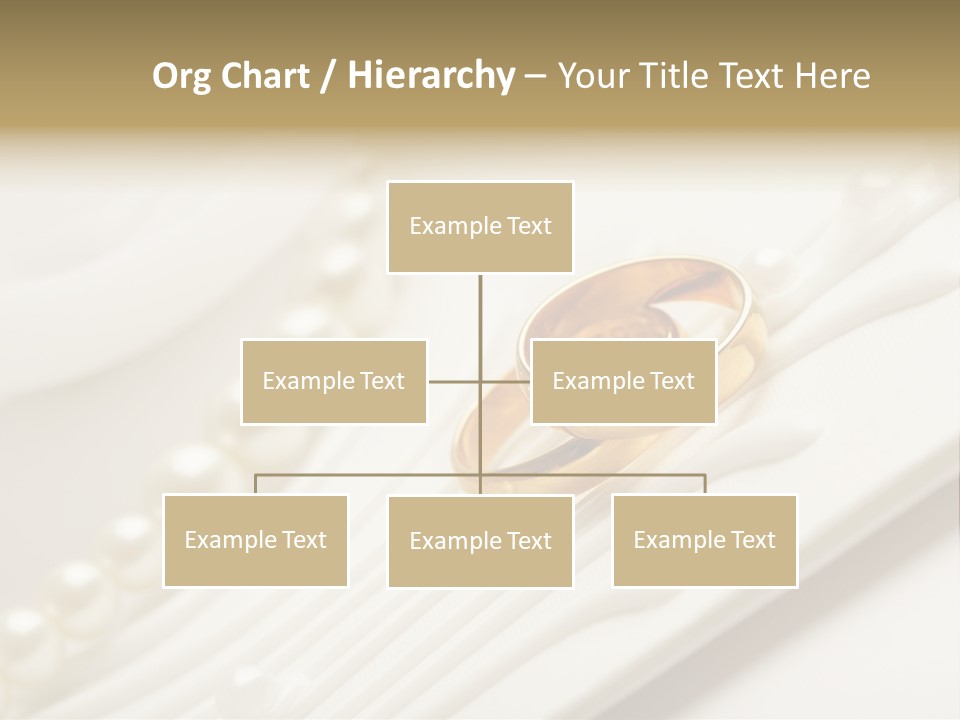 Org Chart / Hierarchy – Your Title Text Here

Example Text

Example Text

Example Text

Example Text

Example Text

Example Text